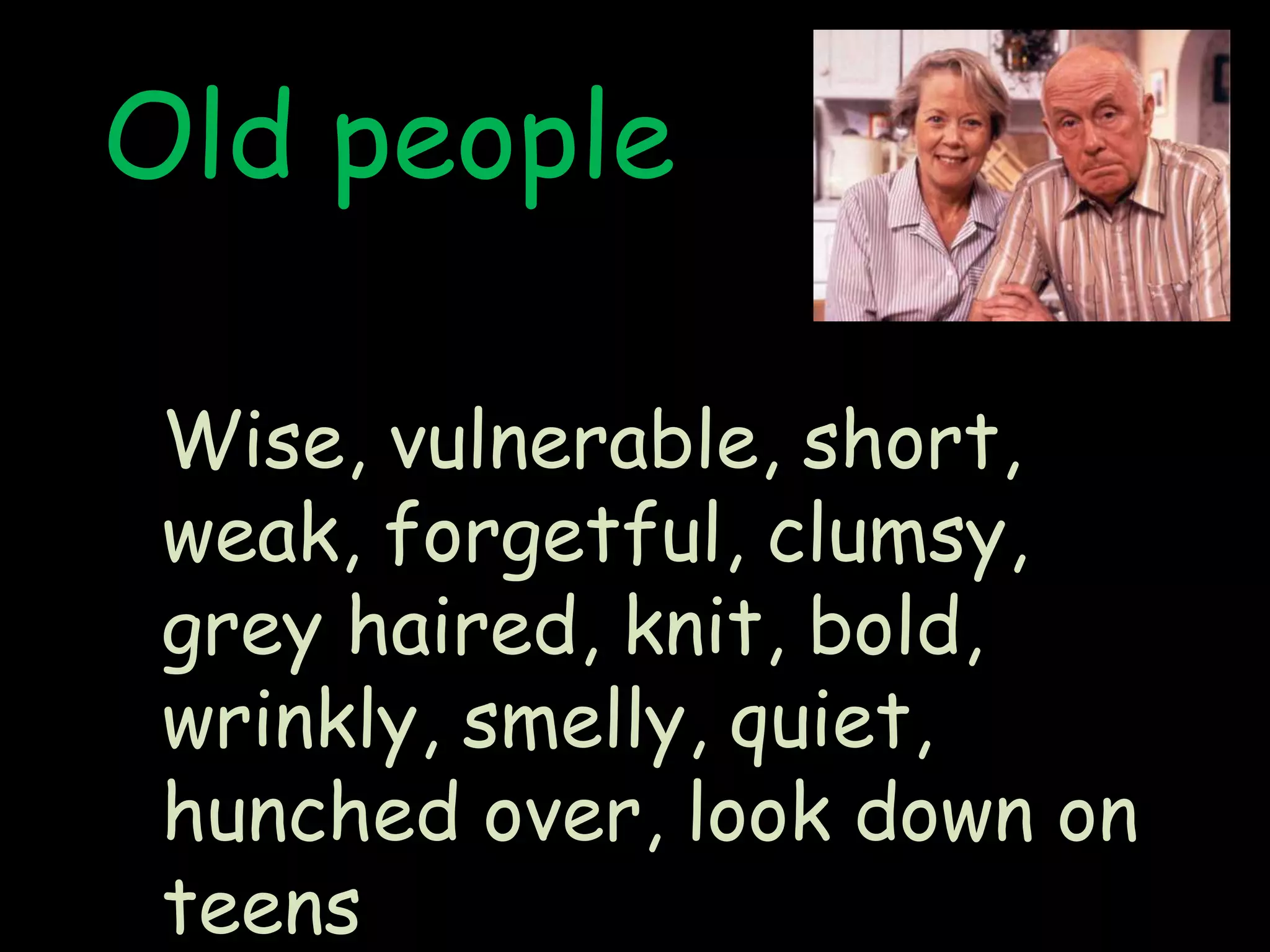 Old people

Wise, vulnerable, short, weak, forgetful, clumsy, grey haired, knit, bold, wrinkly, smelly, quiet, hunched over, look down on teens